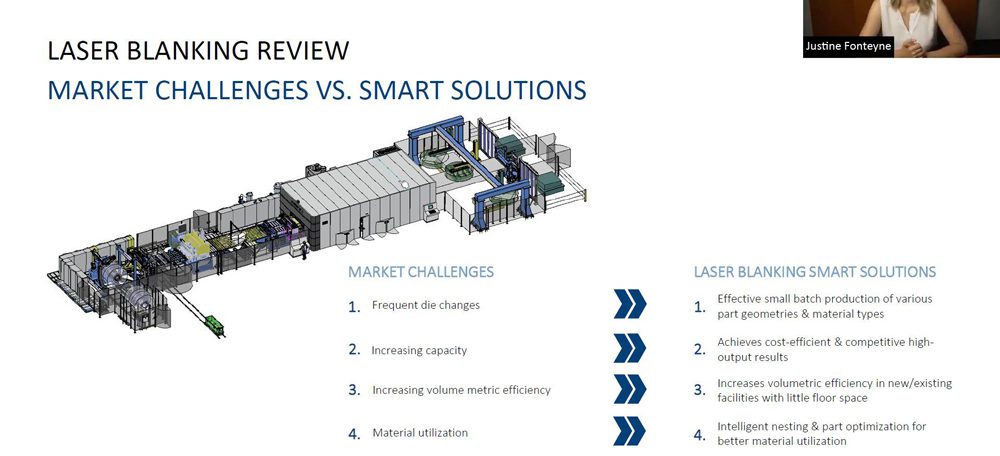 Justine Fonteyne

LASER BLANKING REVIEW
MARKET CHALLENGES VS. SMART SOLUTIONS

MARKET CHALLENGES

1. Frequent die changes
2. Increasing capacity
3. Increasing volume metric efficiency
4. Material utilization

LASER BLANKING SMART SOLUTIONS

1. Effective small batch production of various part geometries & material types
2. Achieves cost-efficient & competitive high-output results
3. Increases volumetric efficiency in new/existing facilities with little floor space
4. Intelligent nesting & part optimization for better material utilization